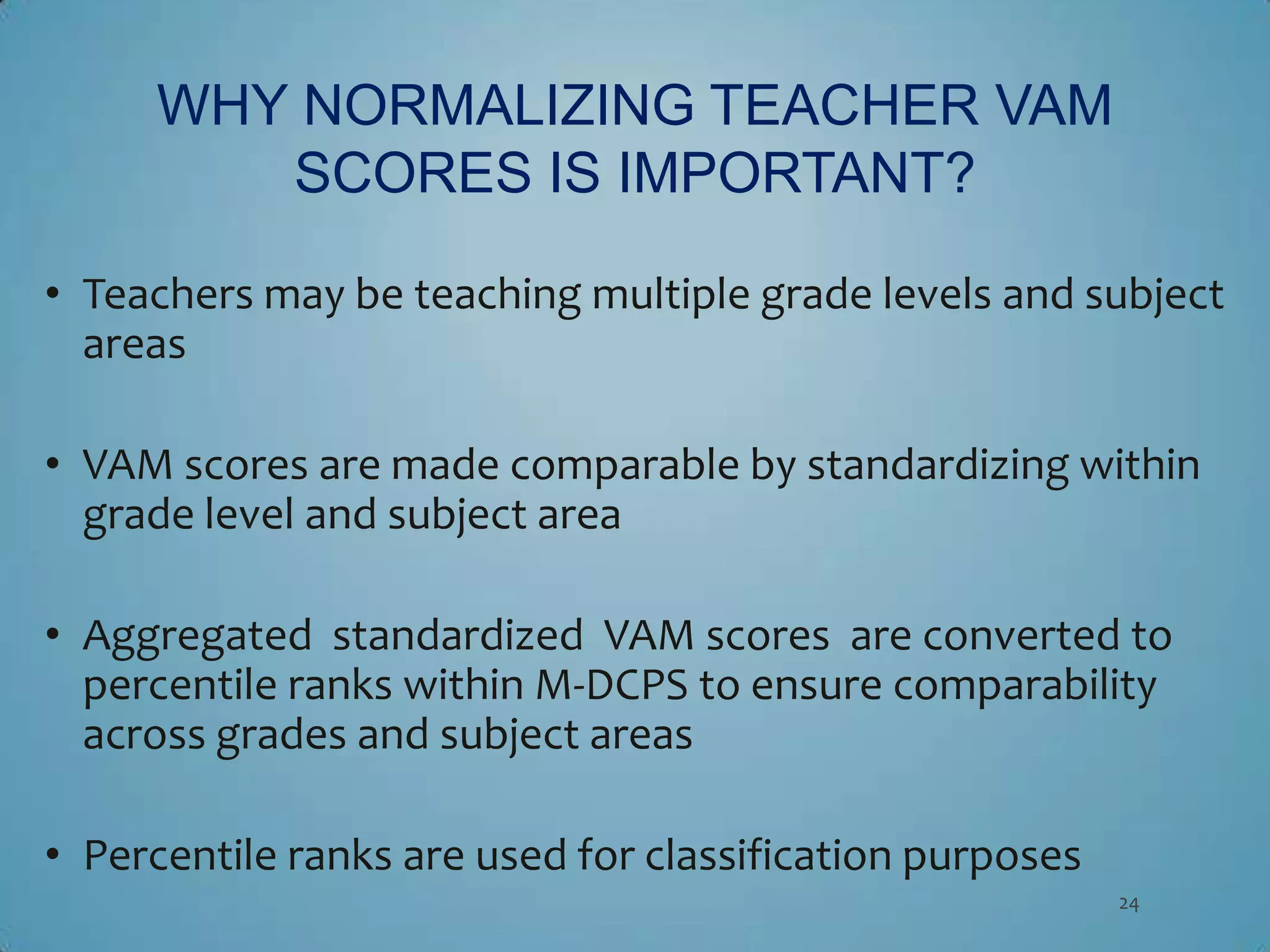 WHY NORMALIZING TEACHER VAM SCORES IS IMPORTANT?

• Teachers may be teaching multiple grade levels and subject areas

• VAM scores are made comparable by standardizing within grade level and subject area

• Aggregated standardized VAM scores are converted to percentile ranks within M-DCPS to ensure comparability across grades and subject areas

• Percentile ranks are used for classification purposes

24